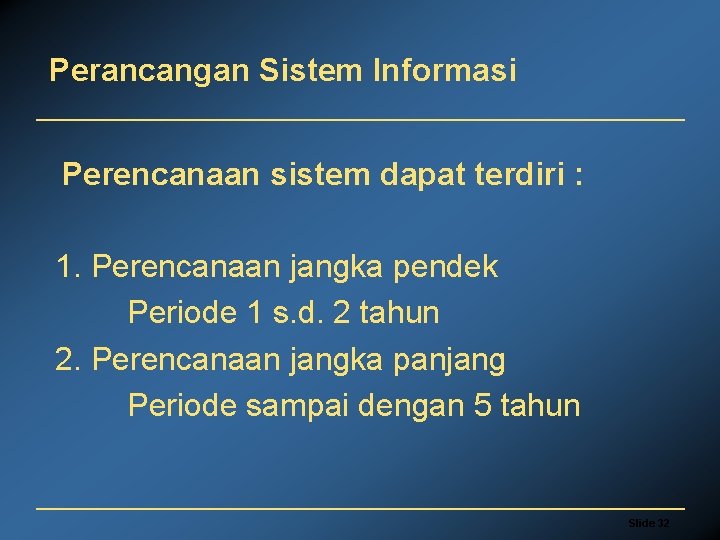 Perancangan Sistem Informasi

Perencanaan sistem dapat terdiri :

1. Perencanaan jangka pendek
Periode 1 s.d. 2 tahun
2. Perencanaan jangka panjang
Periode sampai dengan 5 tahun

Slide 32